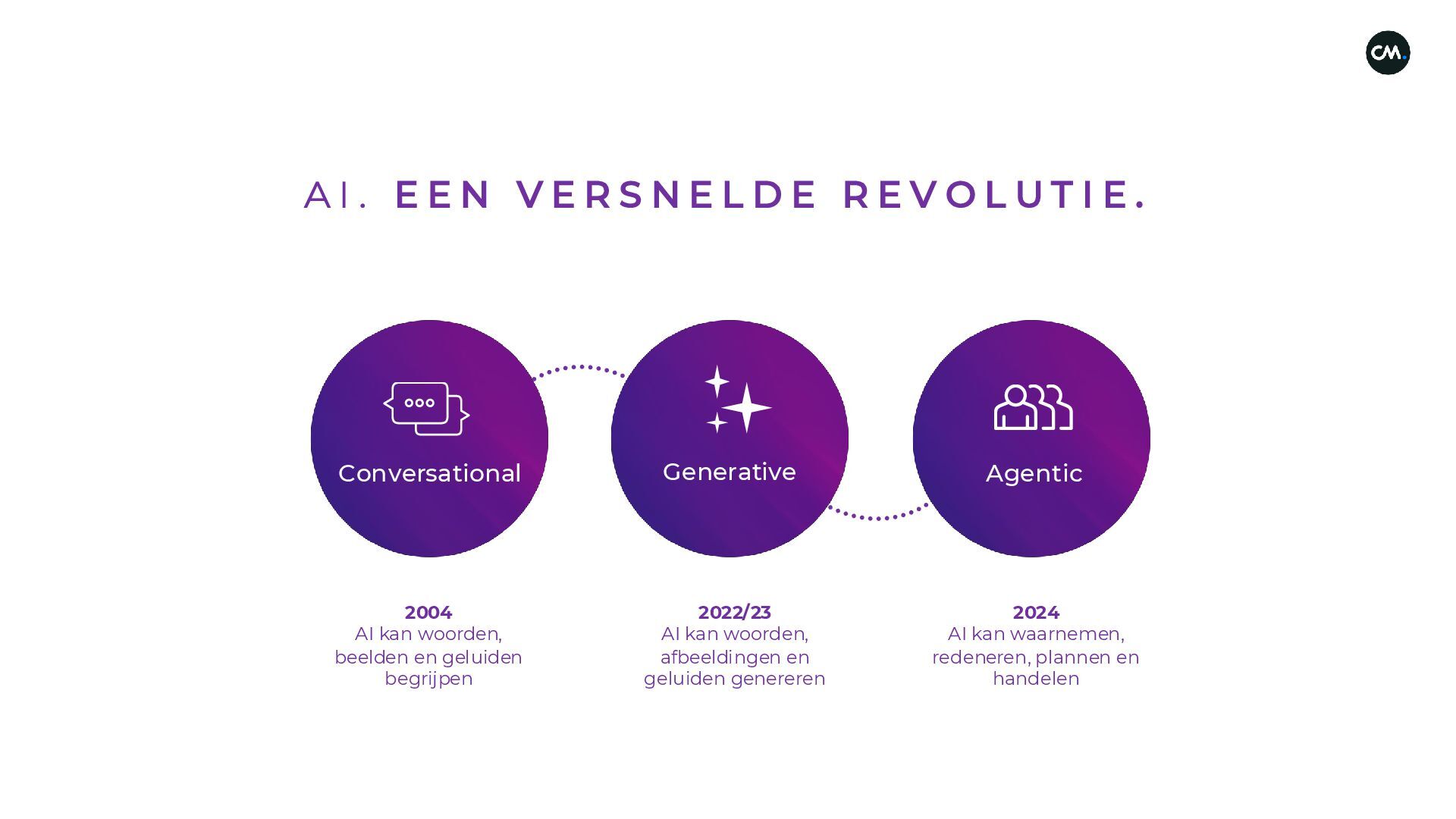 CM.

AI. EEN VERSNELDE REVOLUTIE.

Conversational

Generative

Agentic

2004
AI kan woorden, beelden en geluiden begrijpen

2022/23
AI kan woorden, afbeeldingen en geluiden genereren

2024
AI kan waarnemen, redeneren, plannen en handelen